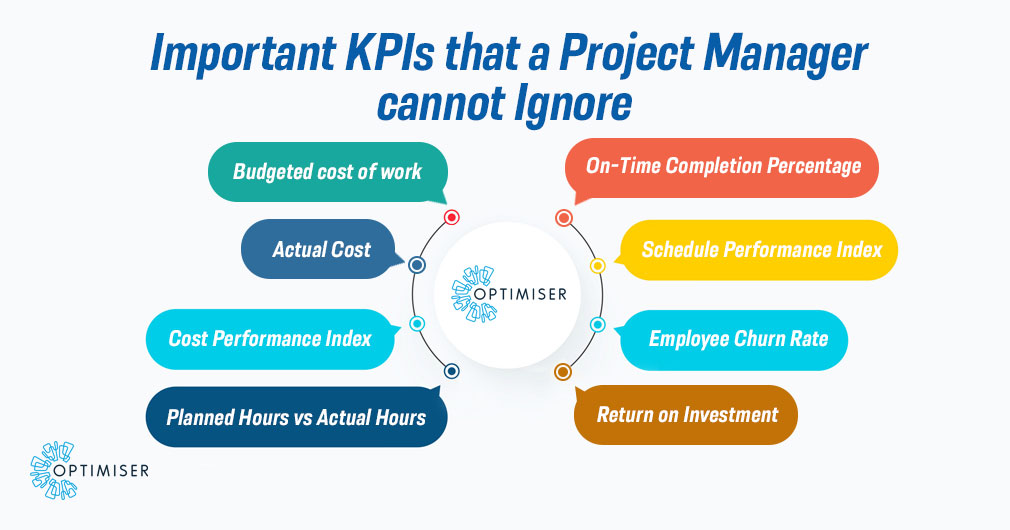 Important KPIs that a Project Manager cannot Ignore

Budgeted cost of work

Actual Cost

Cost Performance Index

Planned Hours vs Actual Hours

OPTIMISER

On-Time Completion Percentage

Schedule Performance Index

Employee Churn Rate

Return on Investment

OPTIMISER